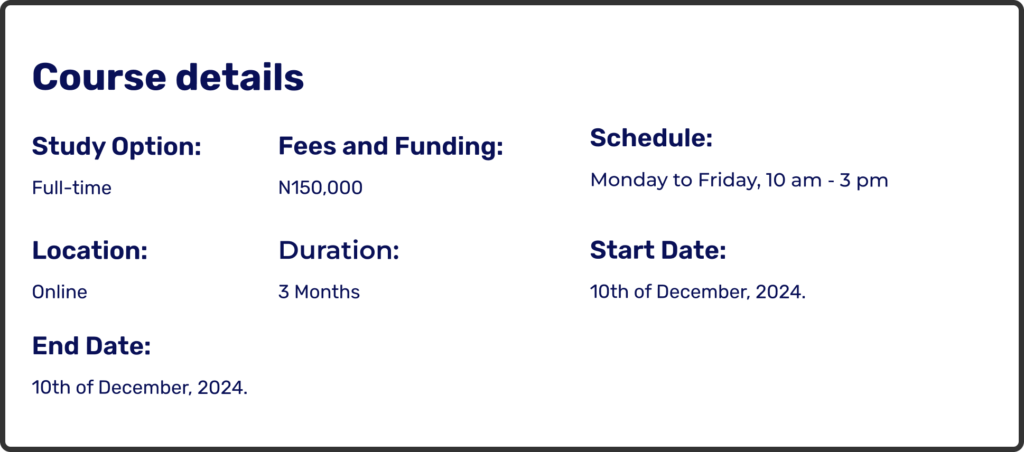 Course details

Study Option:

Full-time

Fees and Funding:

N150,000

Schedule:

Monday to Friday, 10 am - 3 pm

Location:

Online

Duration:

3 Months

Start Date:

10th of December, 2024.

End Date:

10th of December, 2024.